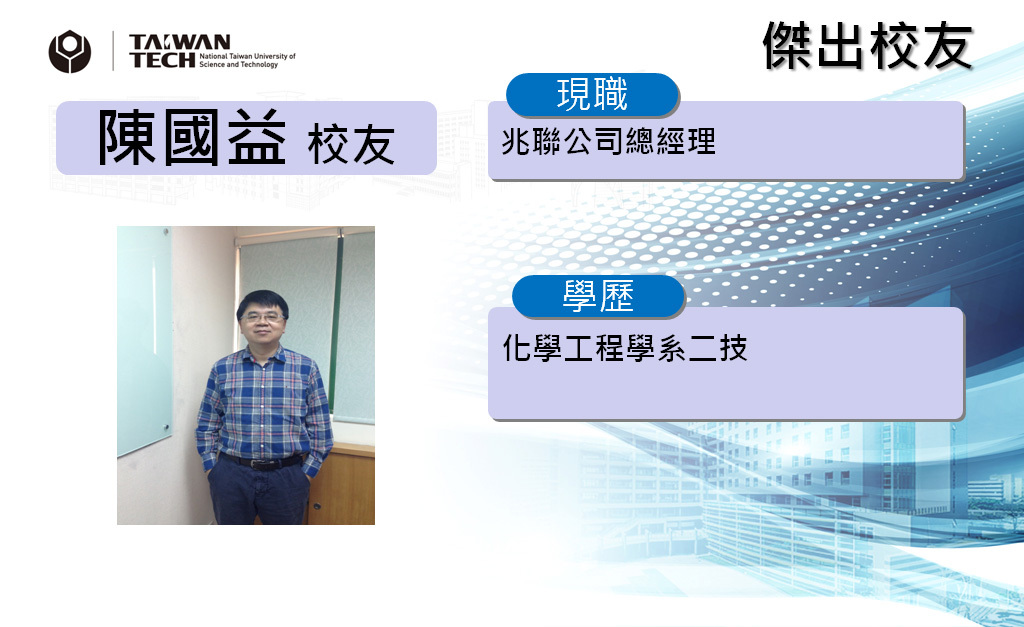 TAIWAN TECH National Taiwan University of Science and Technology

傑出校友

陳國益 校友

現職

兆聯公司總經理

學歷

化學工程學系二技